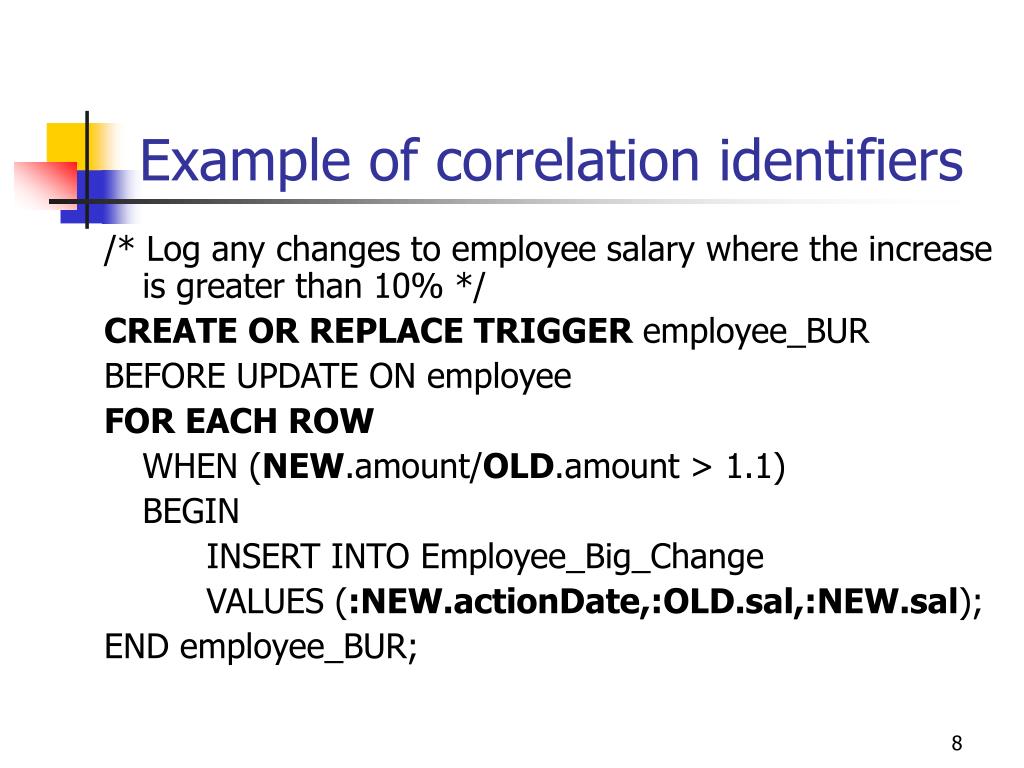 Example of correlation identifiers

/* Log any changes to employee salary where the increase is greater than 10% */

CREATE OR REPLACE TRIGGER employee_BUR
BEFORE UPDATE ON employee
FOR EACH ROW
WHEN (NEW.amount/OLD.amount > 1.1)
BEGIN
INSERT INTO Employee_Big_Change
VALUES (:NEW.actionDate,:OLD.sal,:NEW.sal);
END employee_BUR;

8